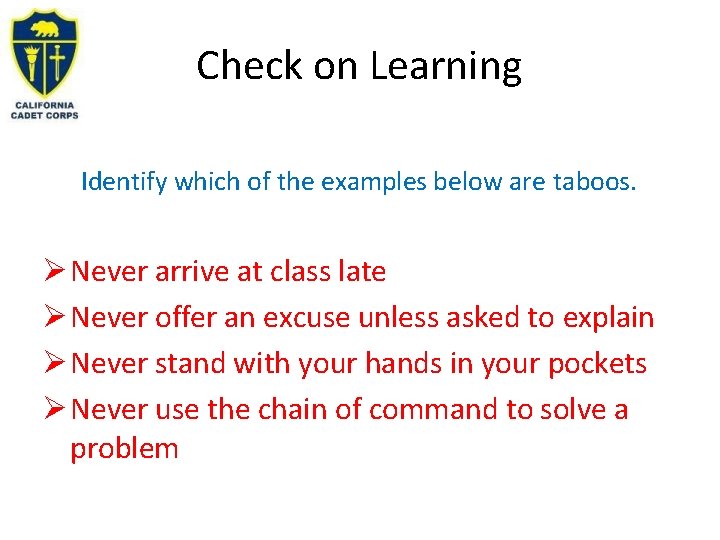 CALIFORNIA CADET CORPS

Check on Learning

Identify which of the examples below are taboos.

➢ Never arrive at class late
➢ Never offer an excuse unless asked to explain
➢ Never stand with your hands in your pockets
➢ Never use the chain of command to solve a problem